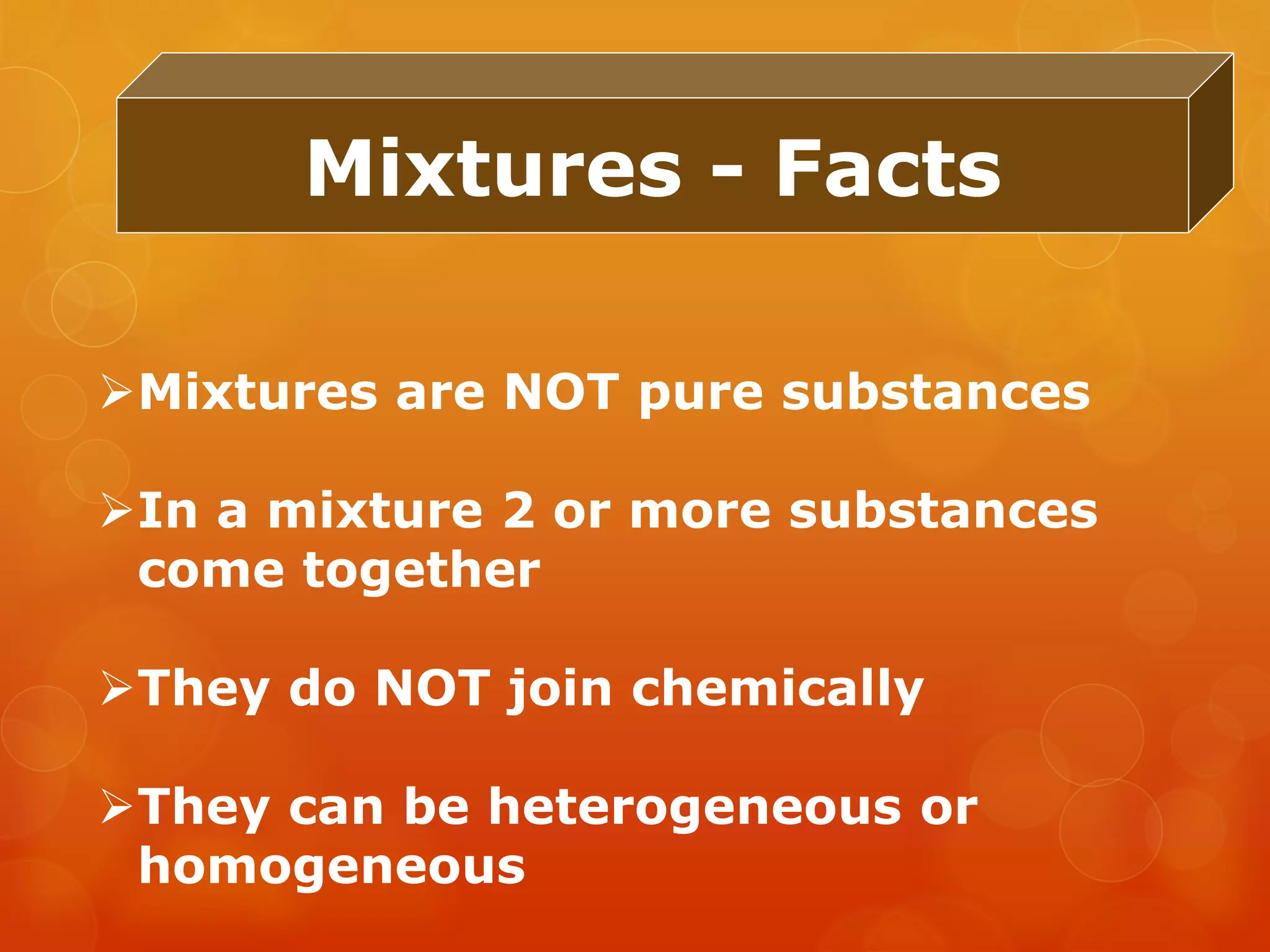 Mixtures - Facts

➢Mixtures are NOT pure substances

➢In a mixture 2 or more substances come together

➢They do NOT join chemically

➢They can be heterogeneous or homogeneous